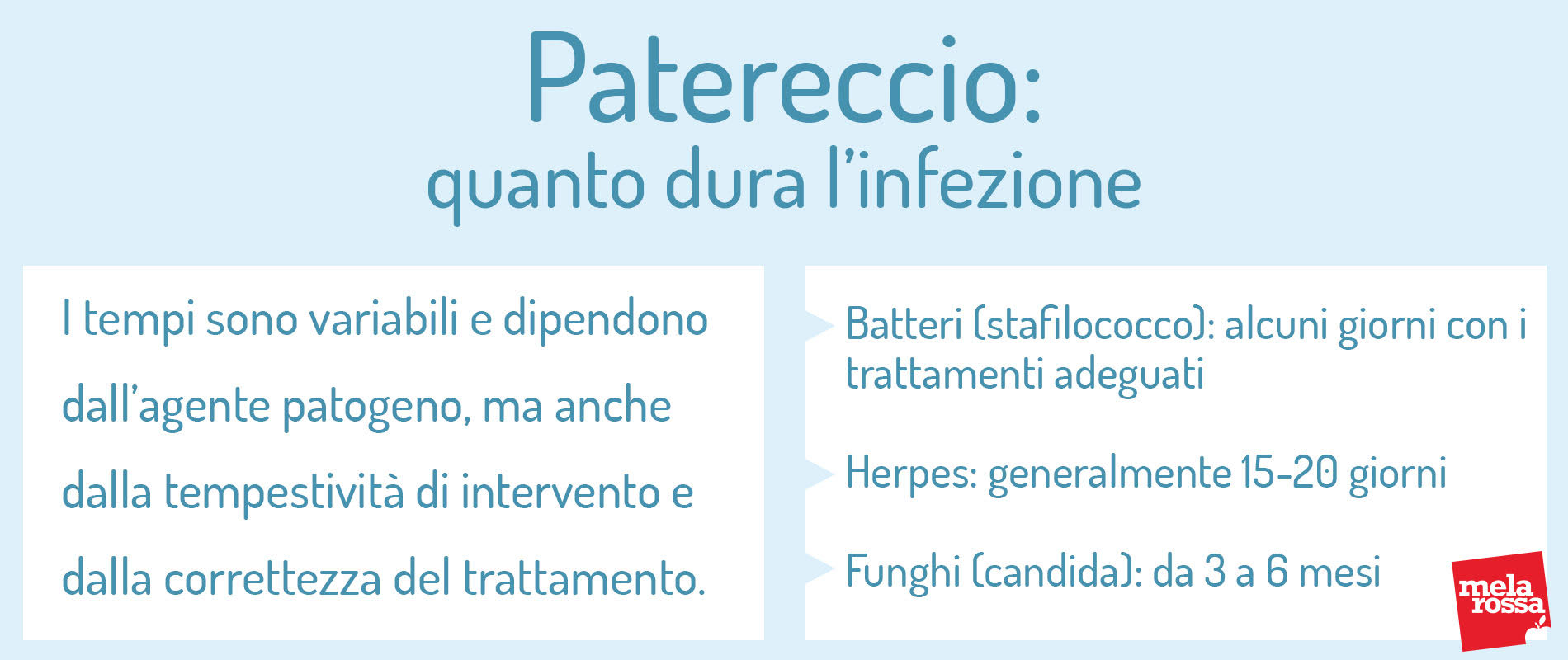 Patereccio:
quanto dura l'infezione

I tempi sono variabili e dipendono dall'agente patogeno, ma anche dalla tempestività di intervento e dalla correttezza del trattamento.

Batteri (stafilococco): alcuni giorni con i trattamenti adeguati

Herpes: generalmente 15-20 giorni

Funghi (candida): da 3 a 6 mesi

mela rossa